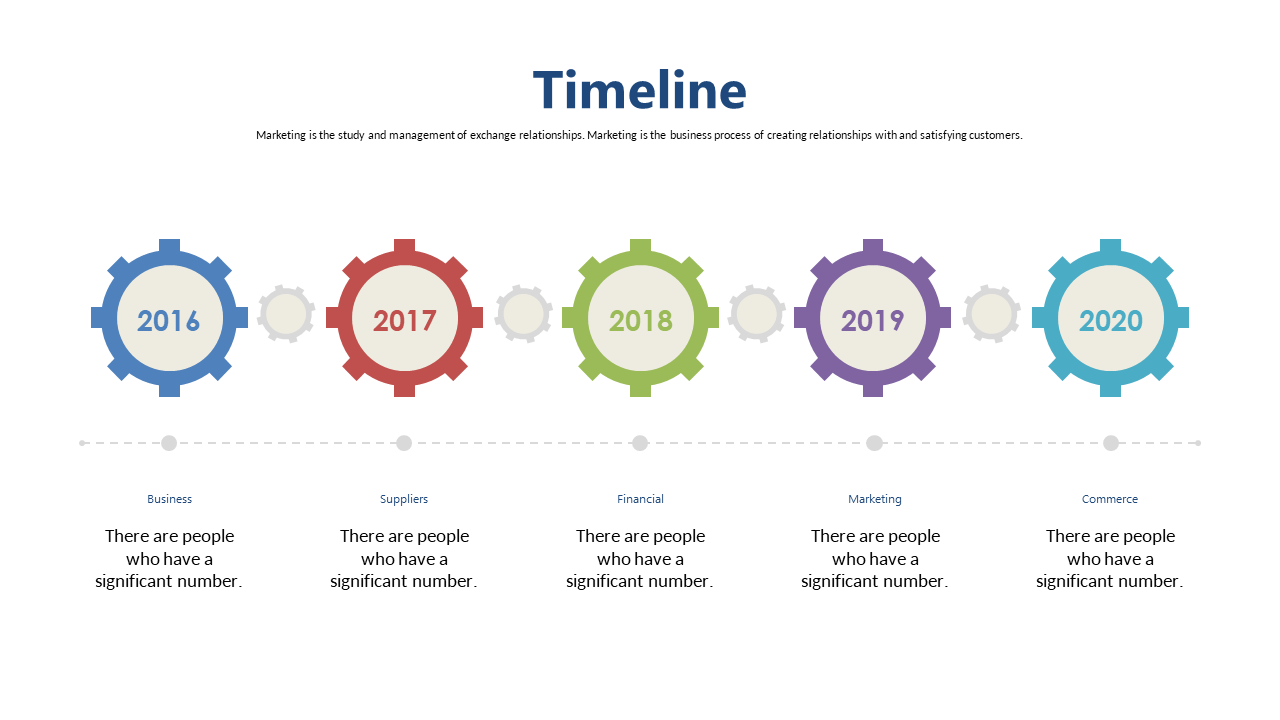 Timeline

Marketing is the study and management of exchange relationships. Marketing is the business process of creating relationships with and satisfying customers.

2016

2017

2018

2019

2020

Business

There are people who have a significant number.

Suppliers

There are people who have a significant number.

Financial

There are people who have a significant number.

Marketing

There are people who have a significant number.

Commerce

There are people who have a significant number.